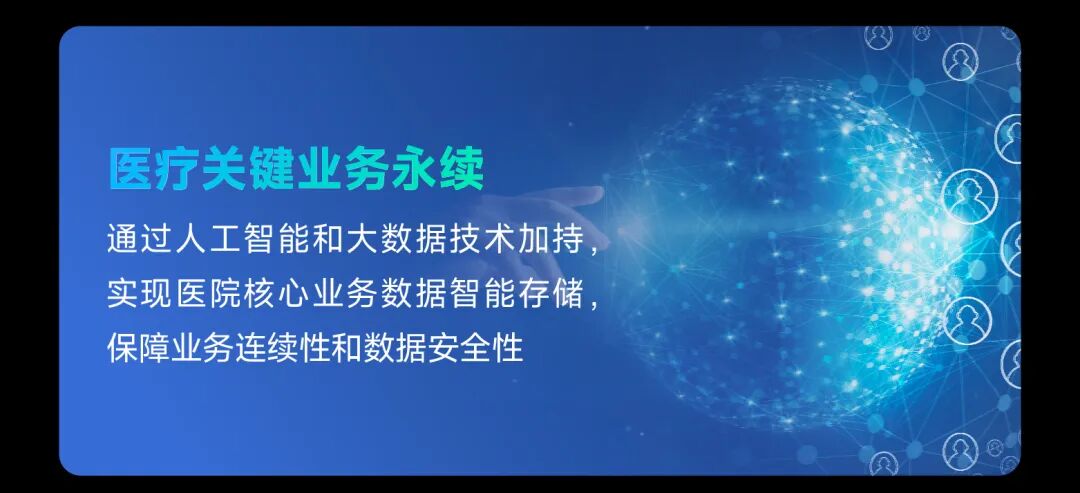 医疗关键业务永续

通过人工智能和大数据技术加持，
实现医院核心业务数据智能存储，
保障业务连续性和数据安全性